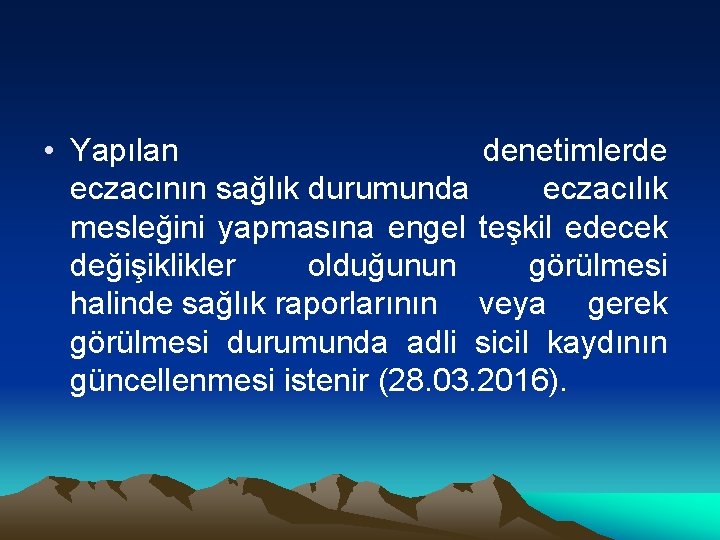 • Yapılan denetimlerde eczacının sağlık durumunda eczacılık mesleğini yapmasına engel teşkil edecek değişiklikler olduğunun görülmesi halinde sağlık raporlarının veya gerek görülmesi durumunda adli sicil kaydının güncellenmesi istenir (28.03.2016).